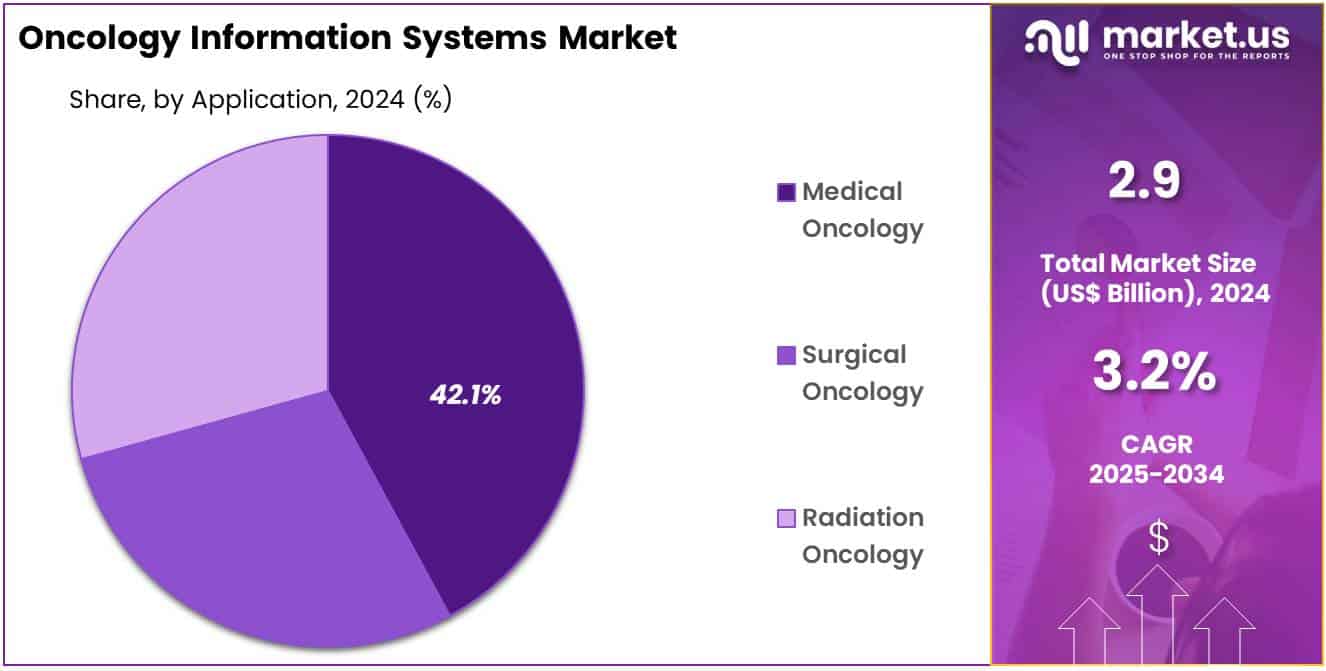 Oncology Information Systems Market

Share, by Application, 2024 (%)

42.1%

Medical Oncology

Surgical Oncology

Radiation Oncology

market.us
ONE STOP SHOP FOR THE REPORTS

2.9

Total Market Size (US$ Billion), 2024

3.2%

CAGR 2025-2034

$